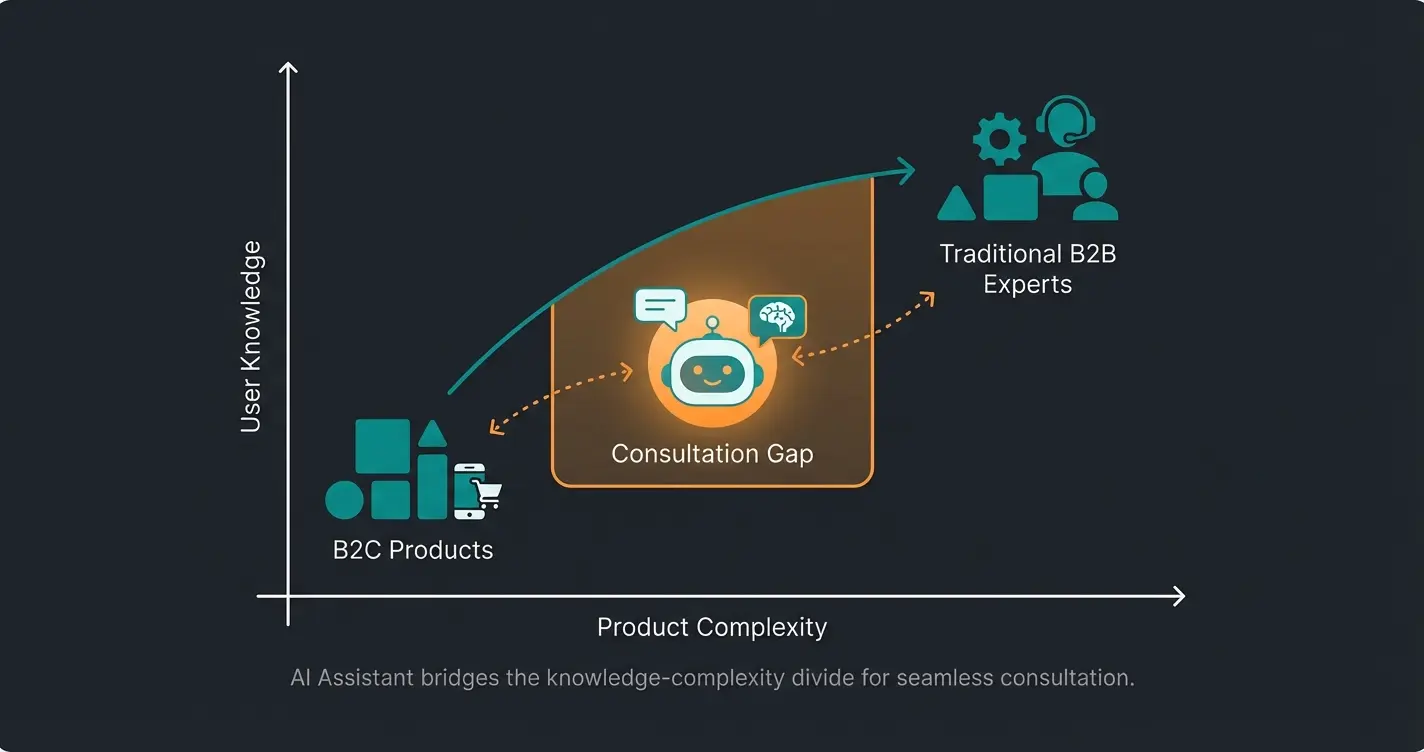 User Knowledge

Traditional B2B Experts

Consultation Gap

B2C Products

Product Complexity

AI Assistant bridges the knowledge-complexity divide for seamless consultation.